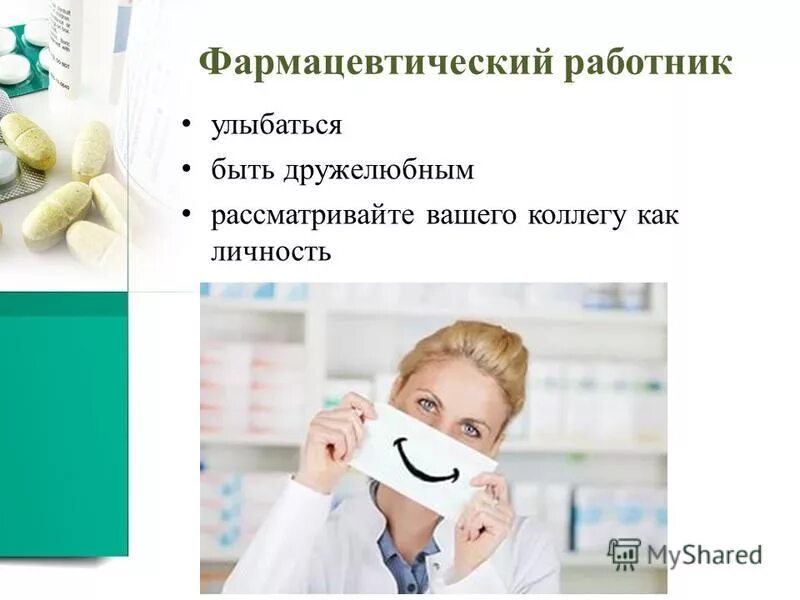 Фармацевтический работник

• улыбаться
• быть дружелюбным
• рассматривайте вашего коллегу как личность

MyShared